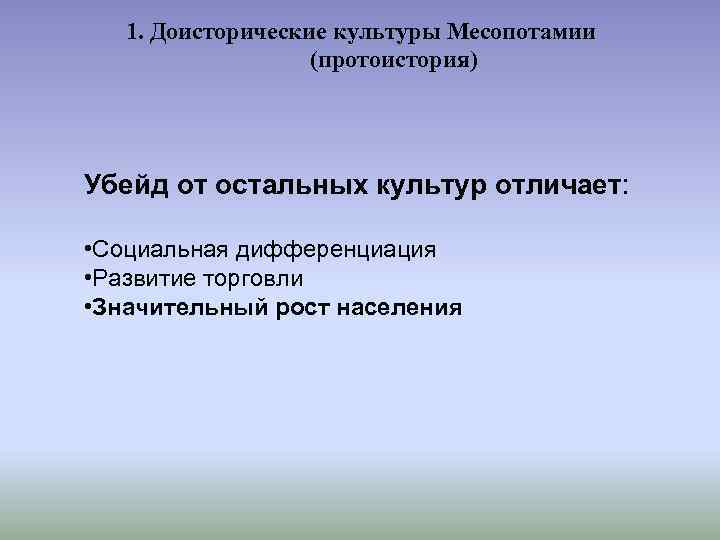 1. Доисторические культуры Месопотамии (протоистория)

Убейд от остальных культур отличает:

•Социальная дифференциация
•Развитие торговли
•Значительный рост населения